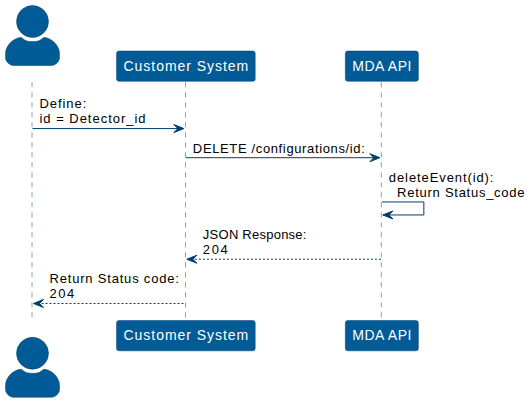 Customer System

MDA API

Define:
id = Detector_id

DELETE /configurations/id:

deleteEvent(id):
Return Status_code

JSON Response:
204

Return Status code:
204

Customer System

MDA API